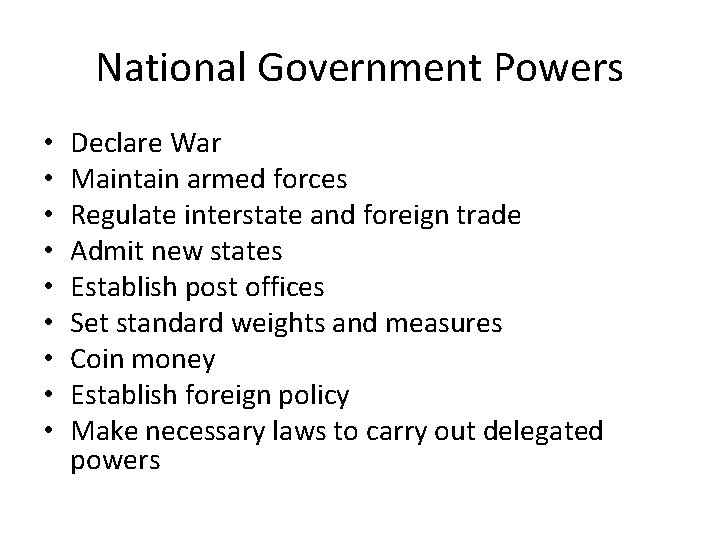 National Government Powers

• Declare War
• Maintain armed forces
• Regulate interstate and foreign trade
• Admit new states
• Establish post offices
• Set standard weights and measures
• Coin money
• Establish foreign policy
• Make necessary laws to carry out delegated powers